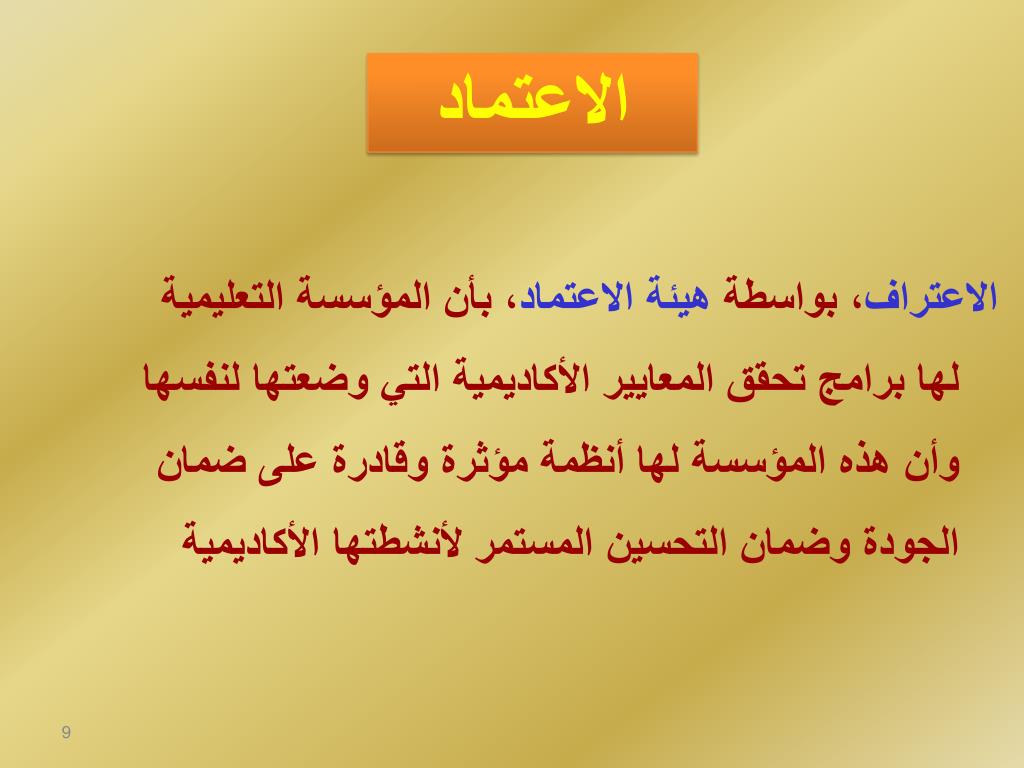 الاعتماد

الاعتراف، بواسطة هيئة الاعتماد، بأن المؤسسة التعليمية لها برامج تحقق المعايير الأكاديمية التي وضعتها لنفسها وأن هذه المؤسسة لها أنظمة مؤثرة وقادرة على ضمان الجودة وضمان التحسين المستمر لأنشطتها الأكاديمية

9